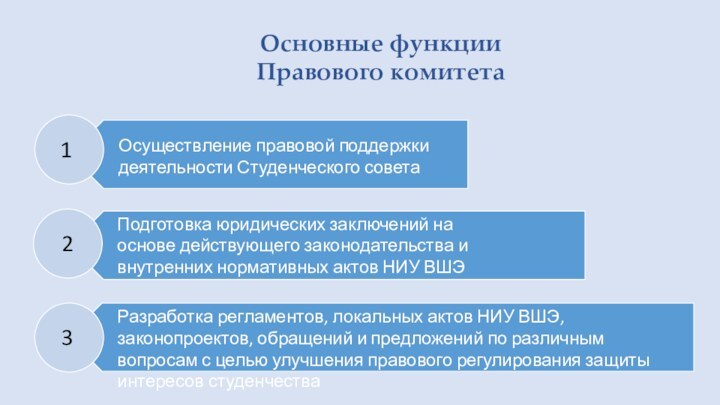 Основные функции
Правового комитета

1

Осуществление правовой поддержки деятельности Студенческого совета

2

Подготовка юридических заключений на основе действующего законодательства и внутренних нормативных актов НИУ ВШЭ

3

Разработка регламентов, локальных актов НИУ ВШЭ, законопроектов, обращений и предложений по различным вопросам с целью улучшения правового регулирования защиты интересов студенчества